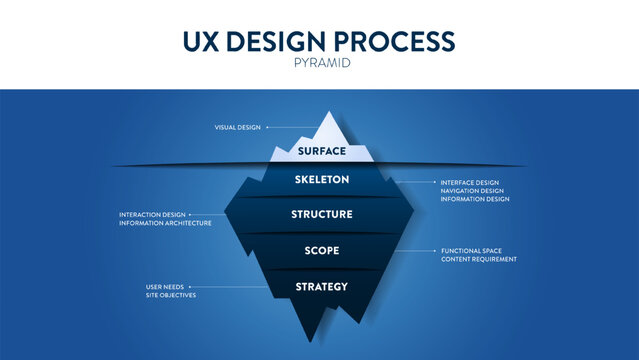 UX DESIGN PROCESS
PYRAMID

VISUAL DESIGN

SURFACE

SKELETON

INTERFACE DESIGN
NAVIGATION DESIGN
INFORMATION DESIGN

INTERACTION DESIGN
INFORMATION ARCHITECTURE

STRUCTURE

SCOPE

FUNCTIONAL SPACE
CONTENT REQUIREMENT

USER NEEDS
SITE OBJECTIVES

STRATEGY